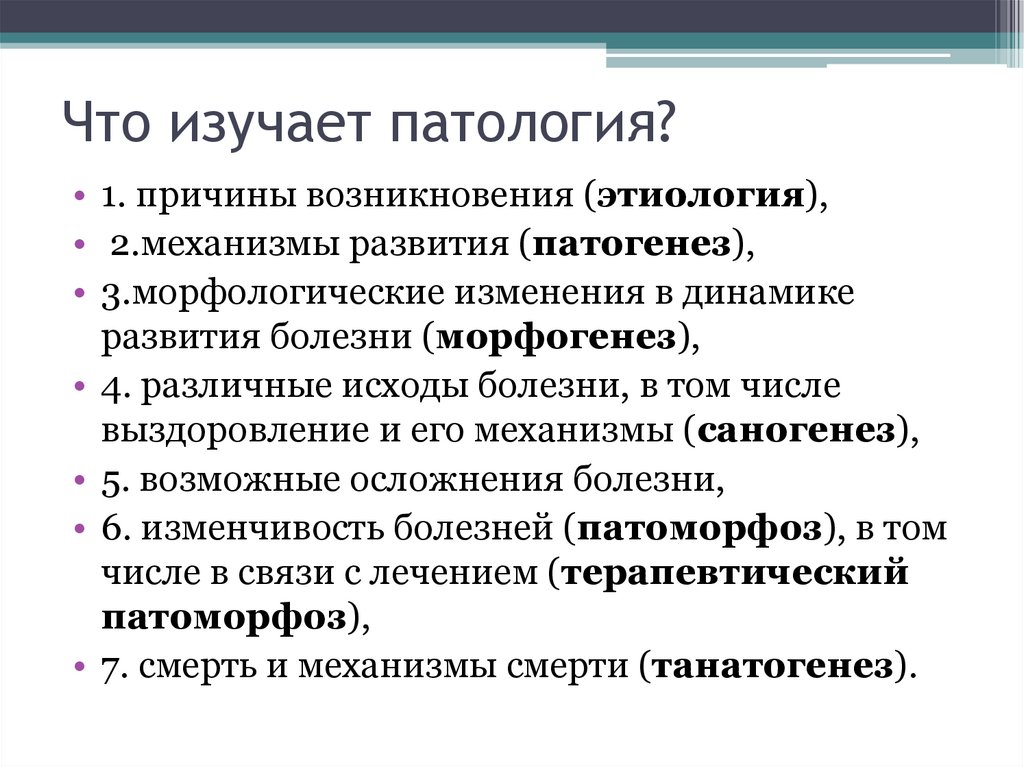 Что изучает патология?

• 1. причины возникновения (этиология),
• 2.механизмы развития (патогенез),
• 3.морфологические изменения в динамике развития болезни (морфогенез),
• 4. различные исходы болезни, в том числе выздоровление и его механизмы (саногенез),
• 5. возможные осложнения болезни,
• 6. изменчивость болезней (патоморфоз), в том числе в связи с лечением (терапевтический патоморфоз),
• 7. смерть и механизмы смерти (танатогенез).